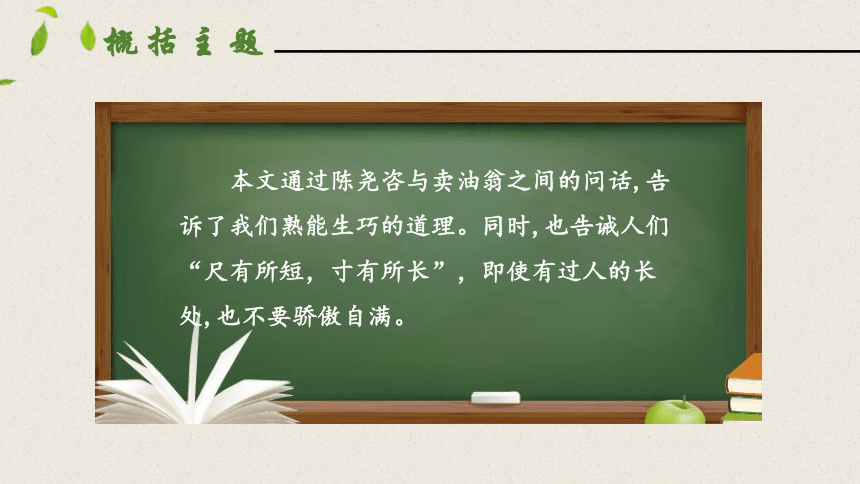 概括主题

本文通过陈尧咨与卖油翁之间的问话，告诉了我们熟能生巧的道理。同时，也告诫人们“尺有所短，寸有所长”，即使有过人的长处，也不要骄傲自满。